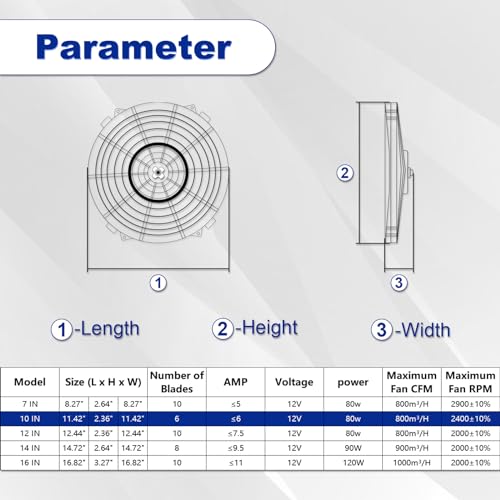 Parameter

②

①

③

①-Length ②-Height ③-Width

| Model | Size (L x H x W) | | | Number of Blades | AMP | Voltage | power | Maximum Fan CFM | Maximum Fan RPM |
|---|---|---|---|---|---|---|---|---|---|
| 7 IN | 8.27" | 2.64" | 8.27" | 10 | ≤5 | 12V | 80w | 800m³/H | 2900±10% |
| 10 IN | 11.42" | 2.36" | 11.42" | 6 | ≤6 | 12V | 80w | 800m³/H | 2400±10% |
| 12 IN | 12.44" | 2.36" | 12.44" | 10 | ≤7.5 | 12V | 80w | 800m³/H | 2000±10% |
| 14 IN | 14.72" | 2.64" | 14.72" | 8 | ≤9.5 | 12V | 90W | 900m³/H | 2000±10% |
| 16 IN | 16.82" | 3.27" | 16.82" | 10 | ≤11 | 12V | 120W | 1000m³/H | 2000±10% |